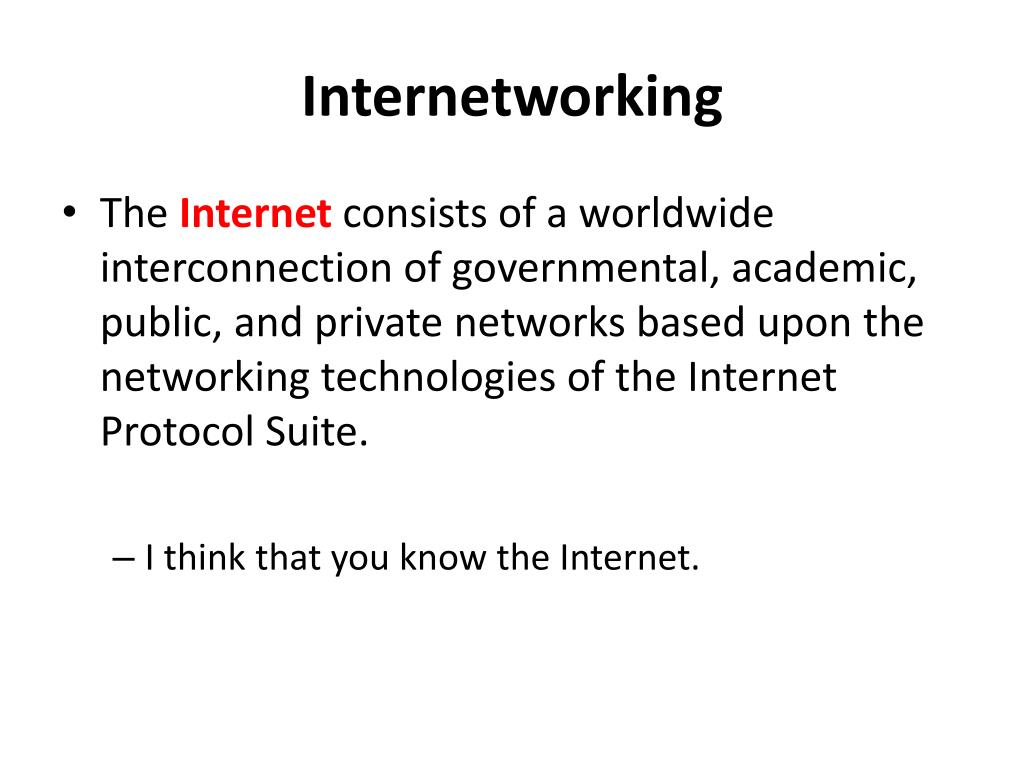 Internetworking

• The Internet consists of a worldwide interconnection of governmental, academic, public, and private networks based upon the networking technologies of the Internet Protocol Suite.

– I think that you know the Internet.